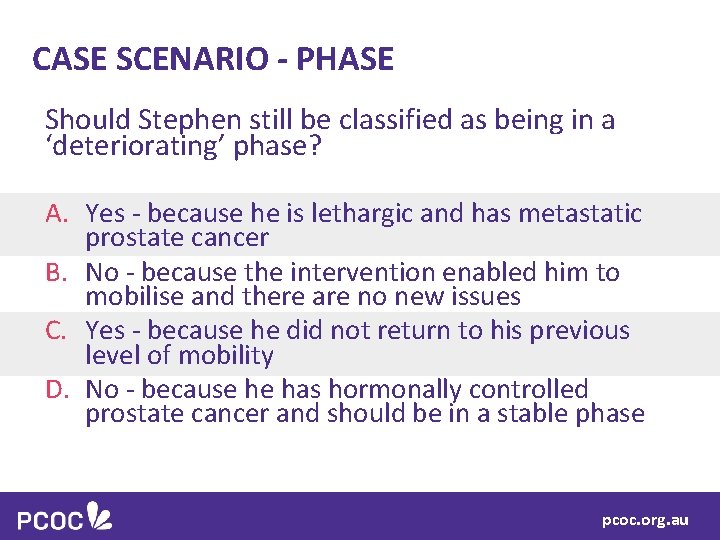 CASE SCENARIO - PHASE

Should Stephen still be classified as being in a ‘deteriorating’ phase?

A. Yes - because he is lethargic and has metastatic prostate cancer

B. No - because the intervention enabled him to mobilise and there are no new issues

C. Yes - because he did not return to his previous level of mobility

D. No - because he has hormonally controlled prostate cancer and should be in a stable phase

PCOC

pcoc.org.au